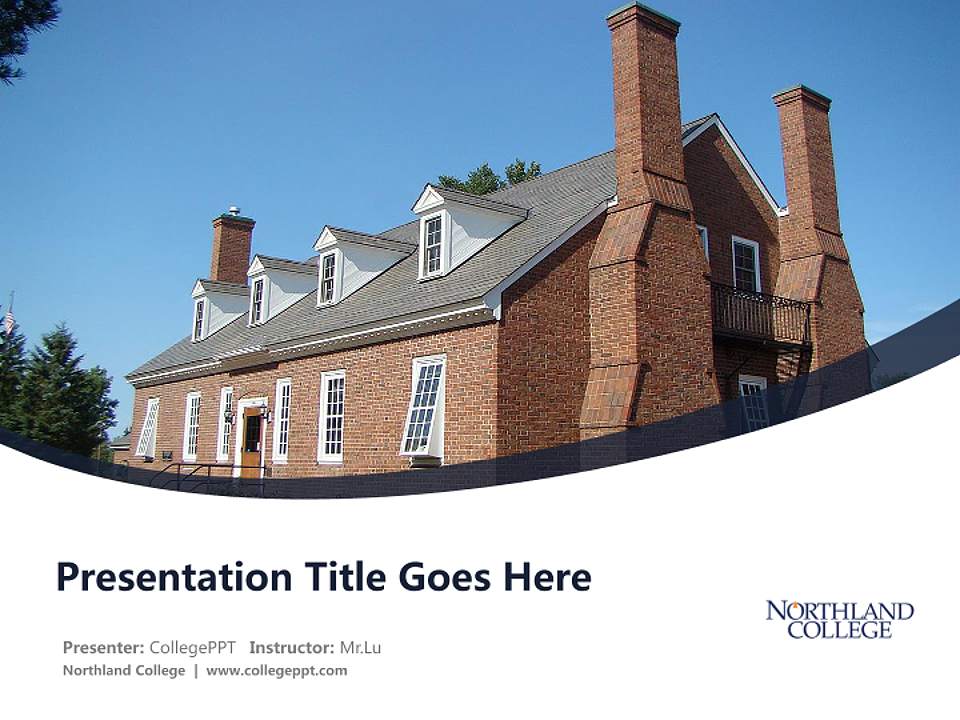 Presentation Title Goes Here

Presenter: CollegePPT Instructor: Mr.Lu
Northland College | www.collegeppt.com

NORTHLAND COLLEGE